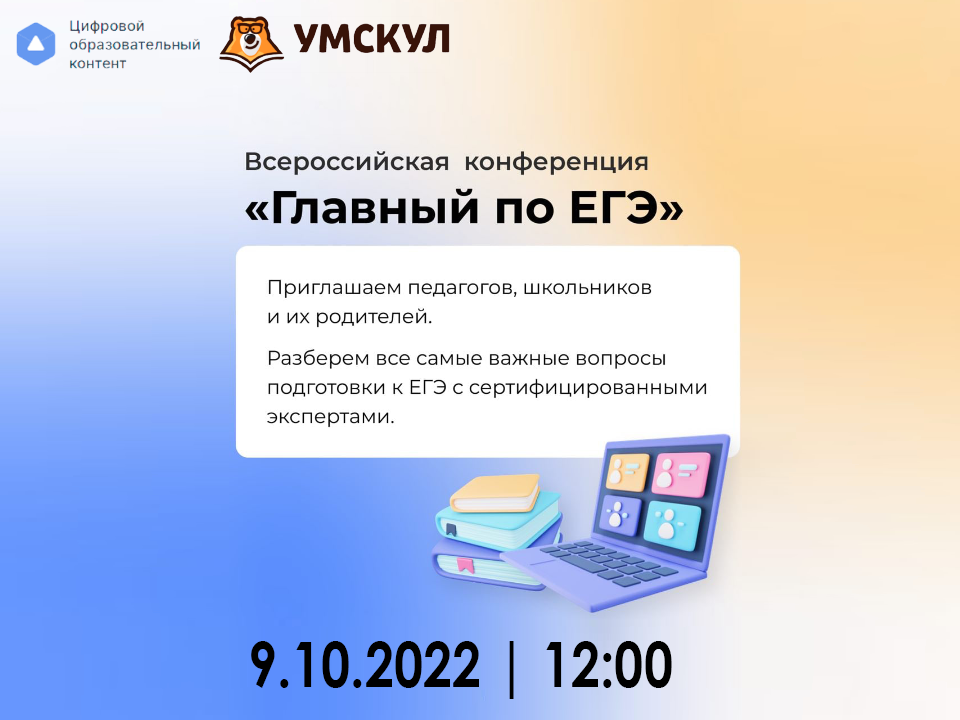 Цифровой образовательный контент

УМСКУЛ

Всероссийская конференция
«Главный по ЕГЭ»

Приглашаем педагогов, школьников и их родителей.

Разберем все самые важные вопросы подготовки к ЕГЭ с сертифицированными экспертами.

9.10.2022 | 12:00